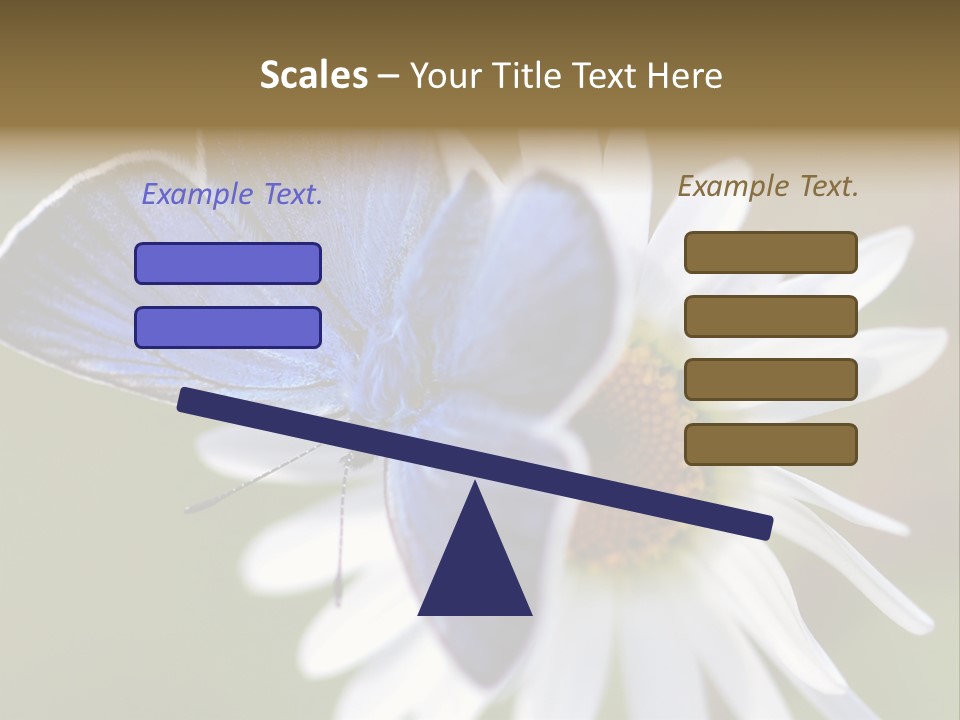 Scales – Your Title Text Here

Example Text.

Example Text.